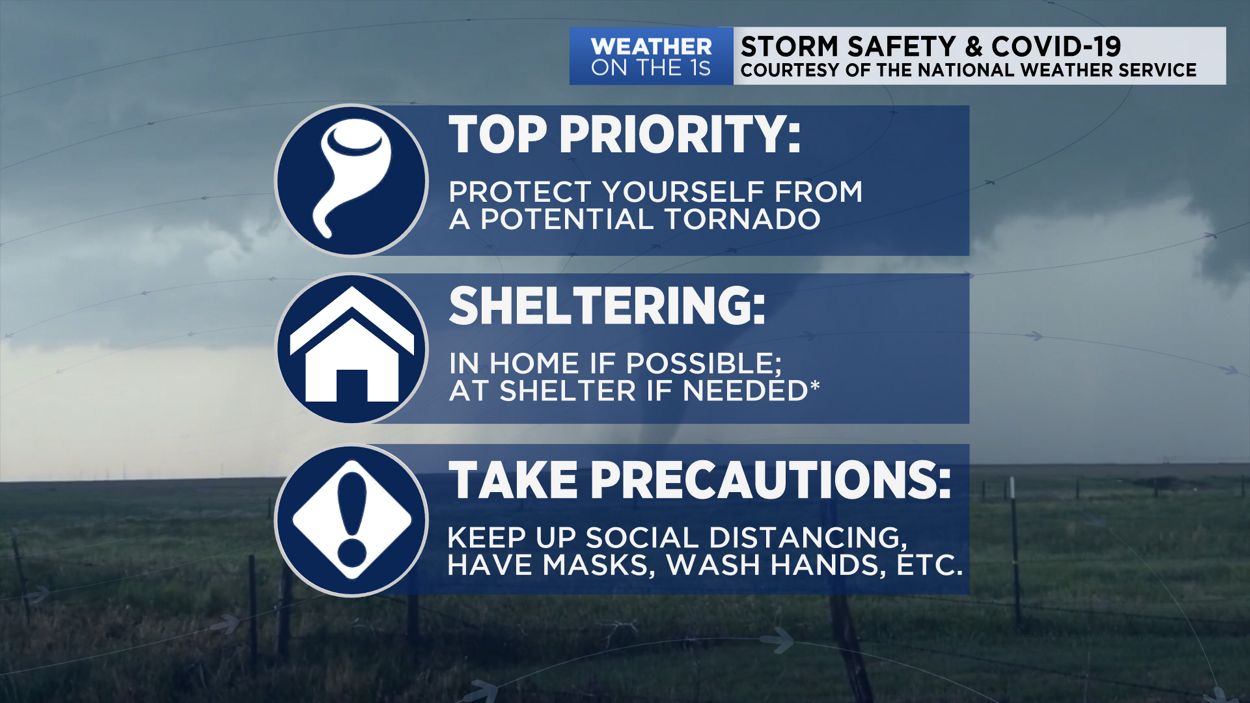 WEATHER ON THE 1s

STORM SAFETY & COVID-19
COURTESY OF THE NATIONAL WEATHER SERVICE

TOP PRIORITY:
PROTECT YOURSELF FROM A POTENTIAL TORNADO

SHELTERING:
IN HOME IF POSSIBLE; AT SHELTER IF NEEDED*

TAKE PRECAUTIONS:
KEEP UP SOCIAL DISTANCING, HAVE MASKS, WASH HANDS, ETC.